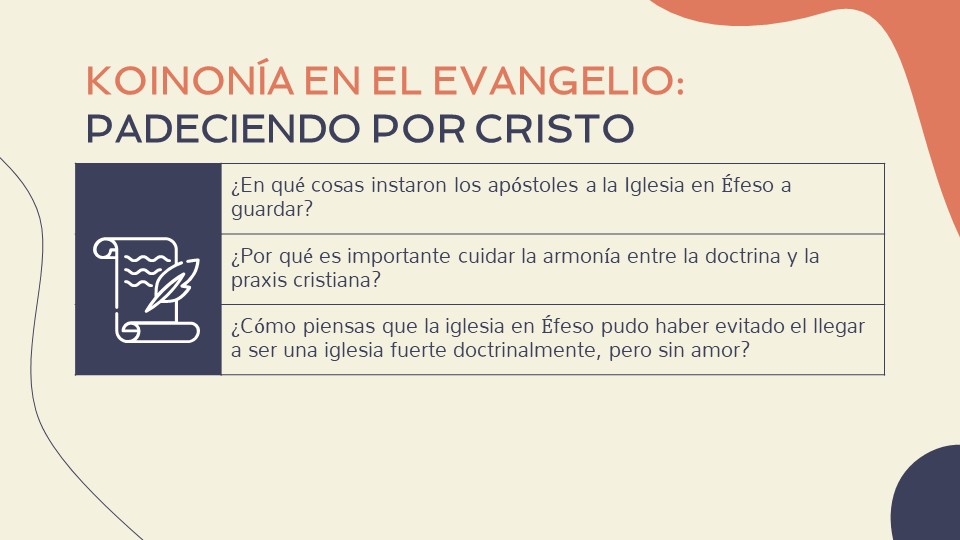 KOINONÍA EN EL EVANGELIO:
PADECIENDO POR CRISTO

¿En qué cosas instaron los apóstoles a la Iglesia en Éfeso a guardar?

¿Por qué es importante cuidar la armonía entre la doctrina y la praxis cristiana?

¿Cómo piensas que la iglesia en Éfeso pudo haber evitado el llegar a ser una iglesia fuerte doctrinalmente, pero sin amor?